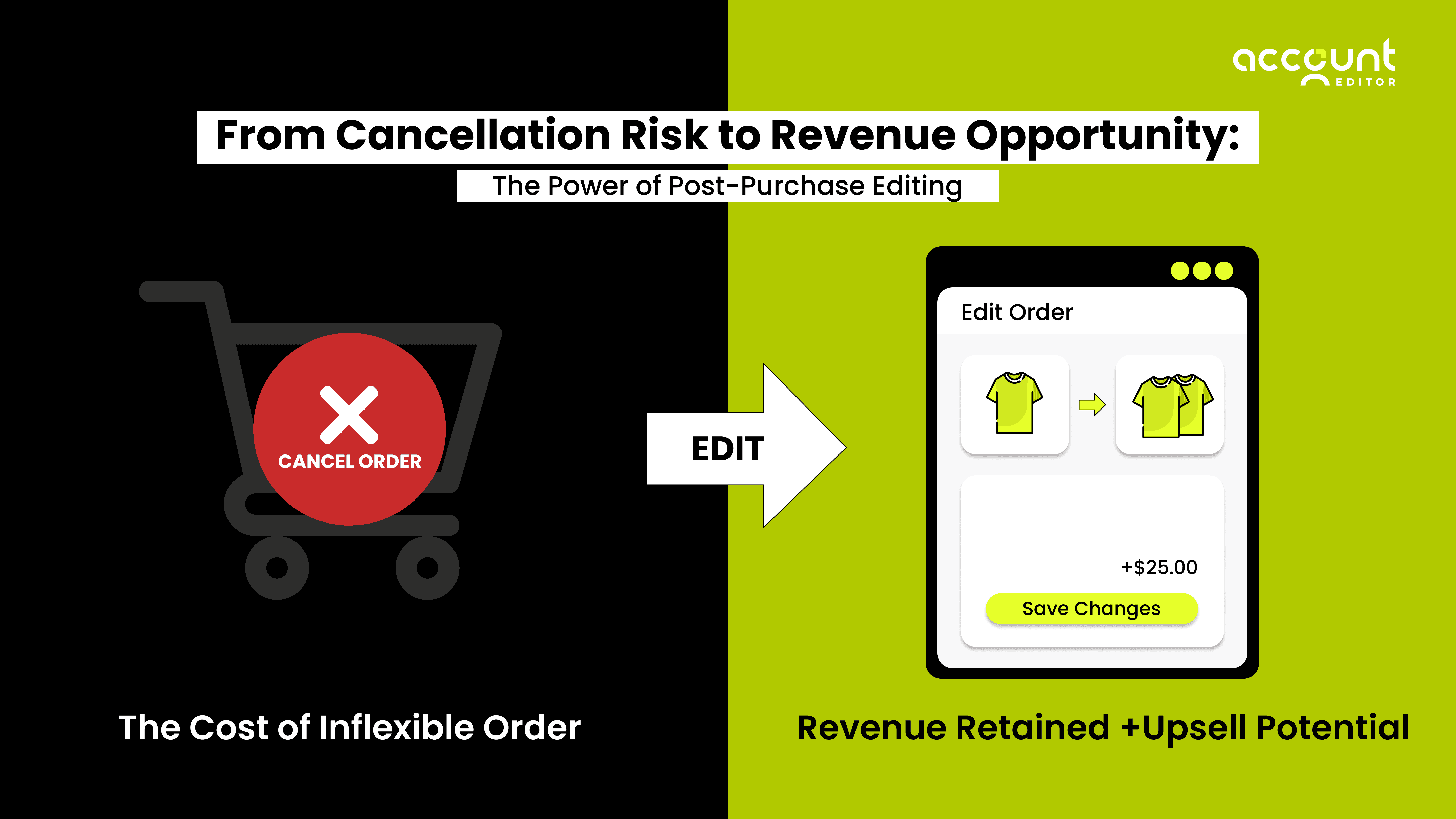 account
EDITOR

From Cancellation Risk to Revenue Opportunity:
The Power of Post-Purchase Editing

CANCEL ORDER

EDIT

Edit Order

+$25.00

Save Changes

The Cost of Inflexible Order

Revenue Retained +Upsell Potential